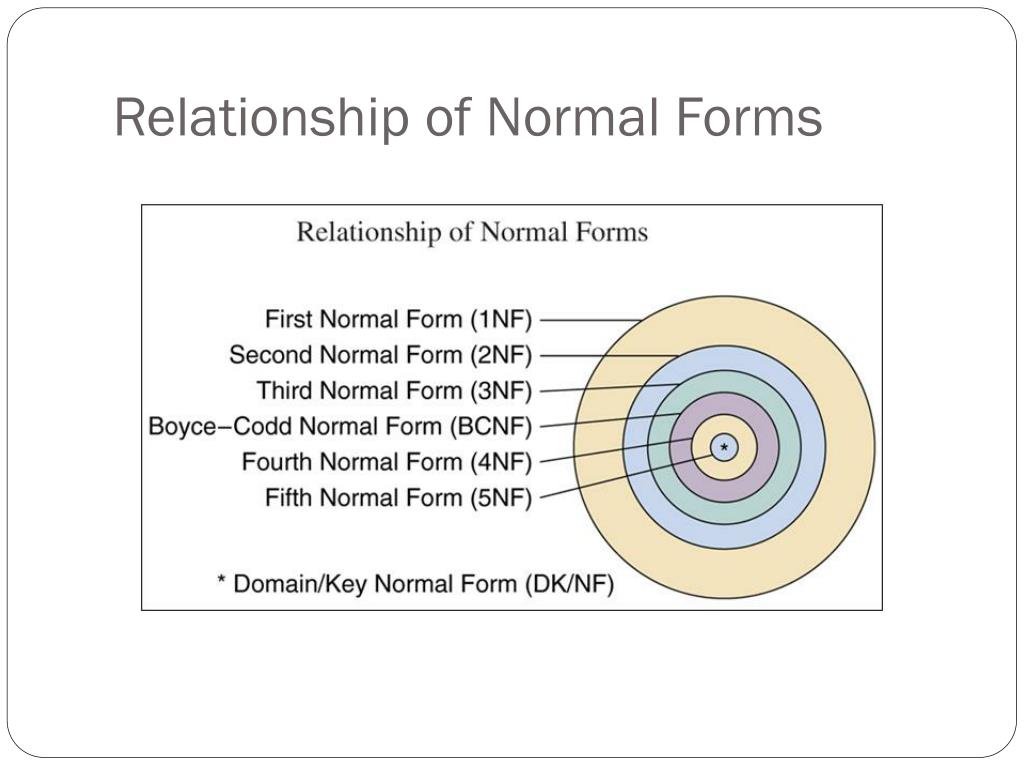 Relationship of Normal Forms

Relationship of Normal Forms

First Normal Form (1NF)
Second Normal Form (2NF)
Third Normal Form (3NF)
Boyce–Codd Normal Form (BCNF)
Fourth Normal Form (4NF)
Fifth Normal Form (5NF)

*

* Domain/Key Normal Form (DK/NF)